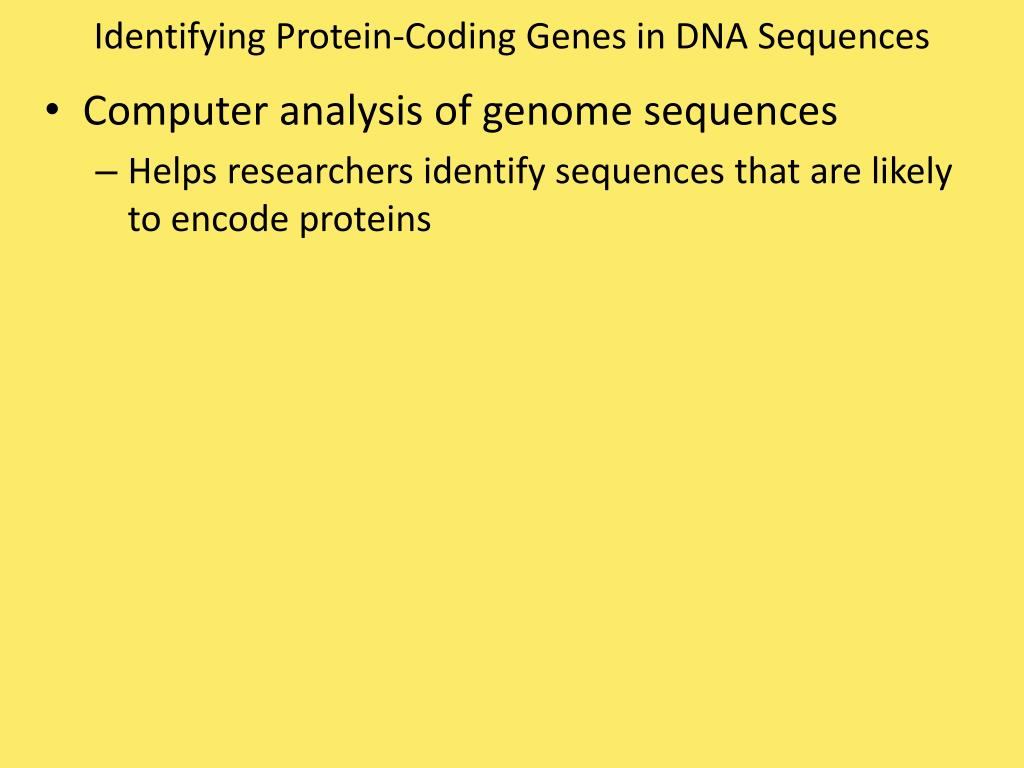 Identifying Protein-Coding Genes in DNA Sequences

• Computer analysis of genome sequences
– Helps researchers identify sequences that are likely to encode proteins